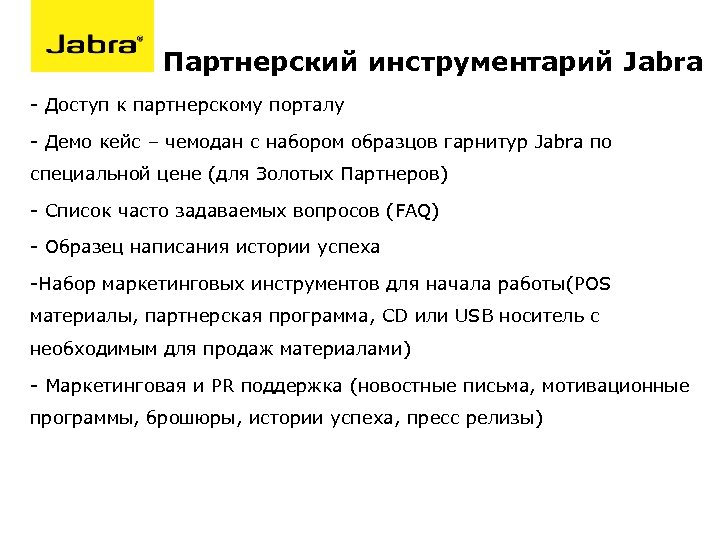 Jabra®

Партнерский инструментарий Jabra

- Доступ к партнерскому порталу

- Демо кейс – чемодан с набором образцов гарнитур Jabra по специальной цене (для Золотых Партнеров)

- Список часто задаваемых вопросов (FAQ)

- Образец написания истории успеха

-Набор маркетинговых инструментов для начала работы(POS материалы, партнерская программа, CD или USB носитель с необходимым для продаж материалами)

- Маркетинговая и PR поддержка (новостные письма, мотивационные программы, брошюры, истории успеха, пресс релизы)